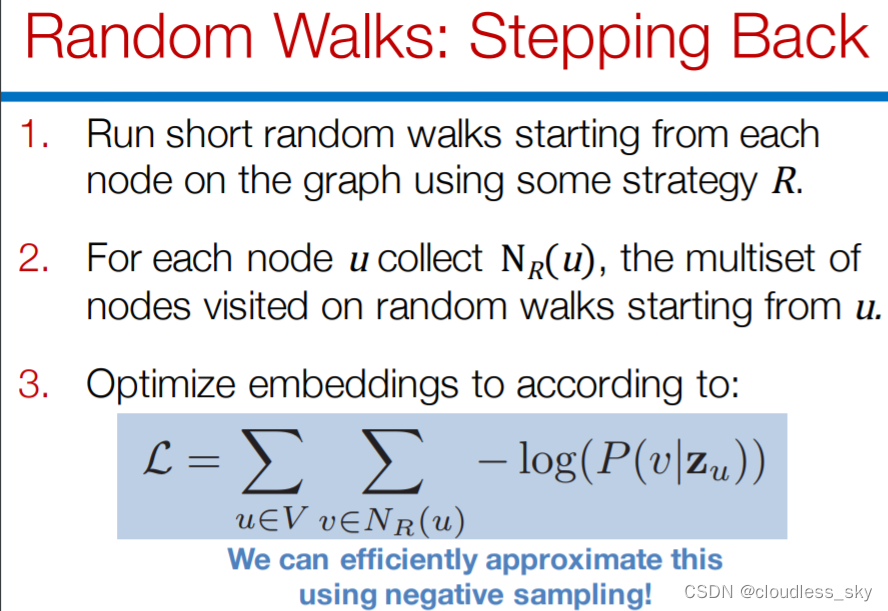 Random Walks: Stepping Back

1. Run short random walks starting from each node on the graph using some strategy $R$.

2. For each node $u$ collect $N_R(u)$, the multiset of nodes visited on random walks starting from $u$.

3. Optimize embeddings to according to:

$\mathcal{L} = \sum_{u \in V} \sum_{v \in N_R(u)} -\log(P(v|\mathbf{z}_u))$

We can efficiently approximate this using negative sampling!

CSDN @cloudless_sky